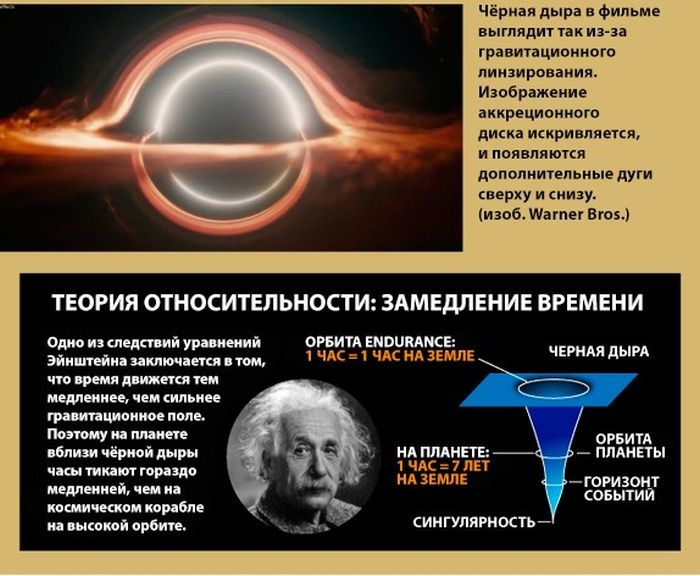 Чёрная дыра в фильме выглядит так из-за гравитационного линзирования. Изображение аккреционного диска искривляется, и появляются дополнительные дуги сверху и снизу. (изоб. Warner Bros.)

ТЕОРИЯ ОТНОСИТЕЛЬНОСТИ: ЗАМЕДЛЕНИЕ ВРЕМЕНИ

Одно из следствий уравнений Эйнштейна заключается в том, что время движется тем медленнее, чем сильнее гравитационное поле. Поэтому на планете вблизи чёрной дыры часы тикают гораздо медленней, чем на космическом корабле на высокой орбите.

ОРБИТА ENDURANCE:
1 ЧАС = 1 ЧАС НА ЗЕМЛЕ

ЧЕРНАЯ ДЫРА

НА ПЛАНЕТЕ:
1 ЧАС = 7 ЛЕТ НА ЗЕМЛЕ

ОРБИТА ПЛАНЕТЫ

ГОРИЗОНТ СОБЫТИЙ

СИНГУЛЯРНОСТЬ